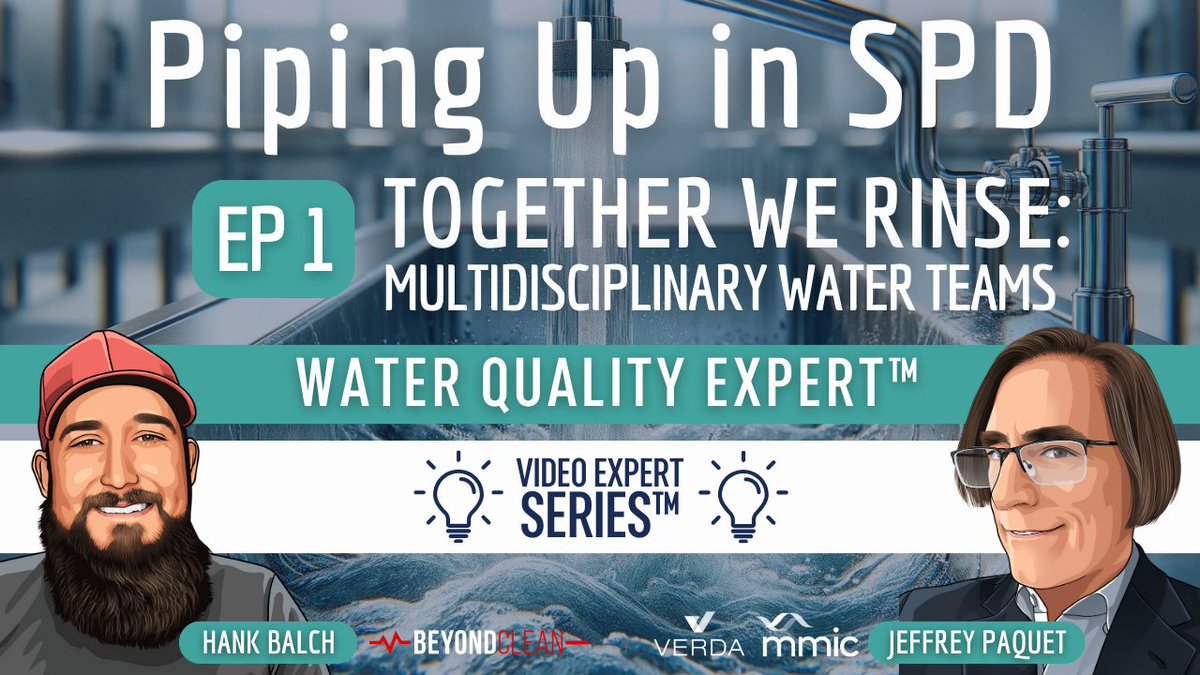 Piping Up in SPD

EP 1 TOGETHER WE RINSE: MULTIDISCIPLINARY WATER TEAMS

WATER QUALITY EXPERT™

VIDEO EXPERT SERIES™

HANK BALCH

BEYONDCLEAN

VERDA

mmic

JEFFREY PAQUET